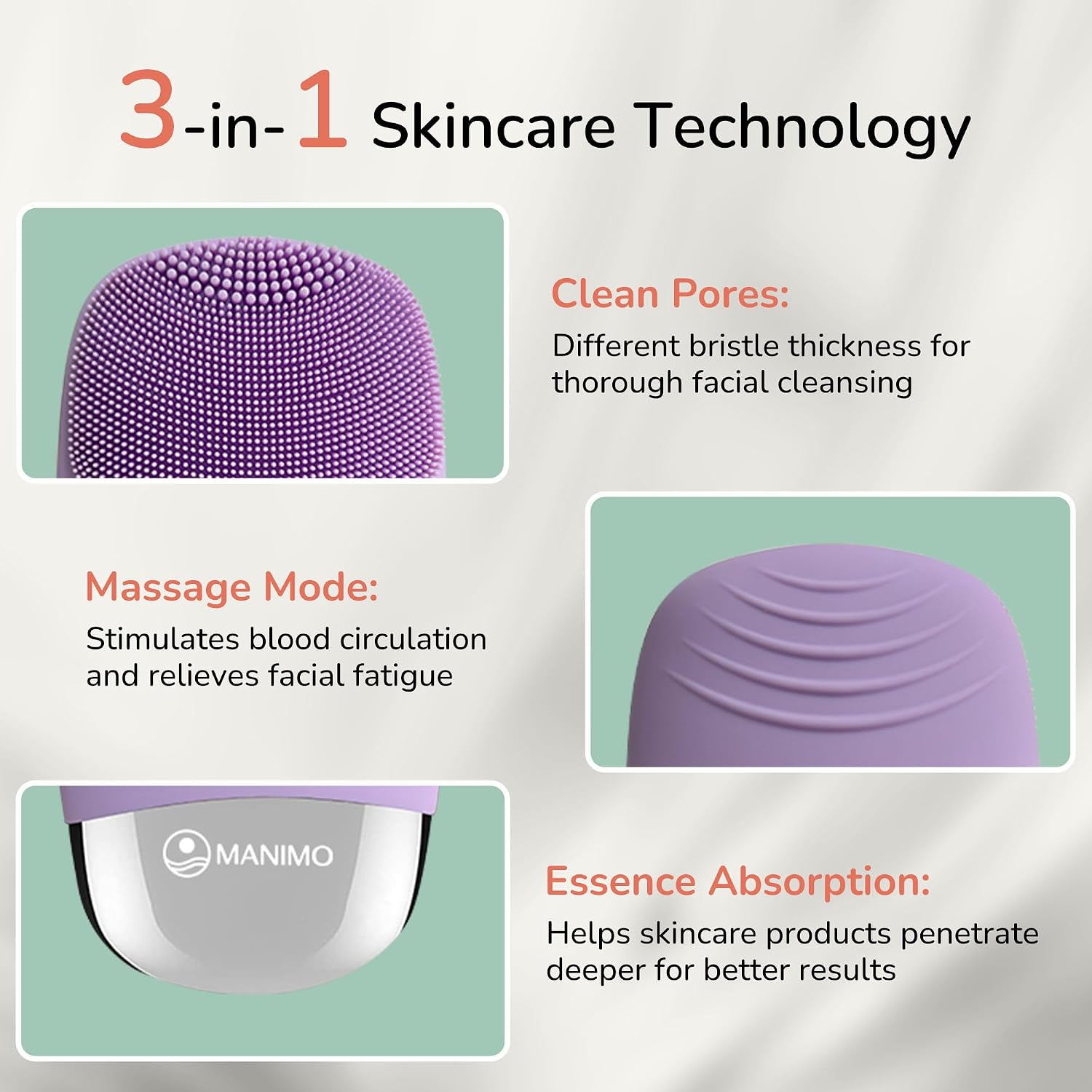 3-in-1 Skincare Technology

Clean Pores:
Different bristle thickness for thorough facial cleansing

Massage Mode:
Stimulates blood circulation and relieves facial fatigue

MANIMO

Essence Absorption:
Helps skincare products penetrate deeper for better results